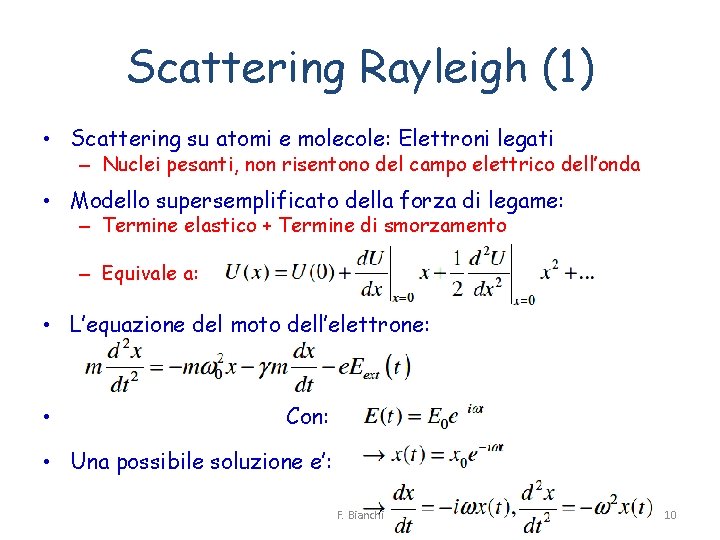 Scattering Rayleigh (1)

• Scattering su atomi e molecole: Elettroni legati
– Nuclei pesanti, non risentono del campo elettrico dell'onda

• Modello supersemplificato della forza di legame:
– Termine elastico + Termine di smorzamento

– Equivale a: $U(x) = U(0) + \left.\frac{dU}{dx}\right|_{x=0} x + \frac{1}{2}\left.\frac{d^2U}{dx^2}\right|_{x=0} x^2 + ...$

• L'equazione del moto dell'elettrone:
$m\frac{d^2x}{dt^2} = -m\omega_0^2 x - \gamma m\frac{dx}{dt} - eE_{ext}(t)$

• Con: $E(t) = E_0 e^{i\omega t}$

• Una possibile soluzione e': $\rightarrow x(t) = x_0 e^{-i\omega t}$

$\rightarrow \frac{dx}{dt} = -i\omega x(t), \frac{d^2x}{dt^2} = -\omega^2 x(t)$

F. Bianchi 10